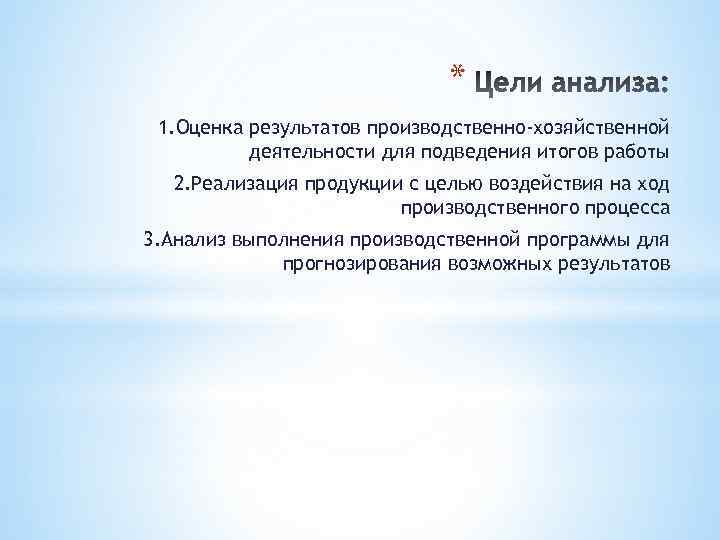 * Цели анализа:

1.Оценка результатов производственно-хозяйственной деятельности для подведения итогов работы

2.Реализация продукции с целью воздействия на ход производственного процесса

3.Анализ выполнения производственной программы для прогнозирования возможных результатов